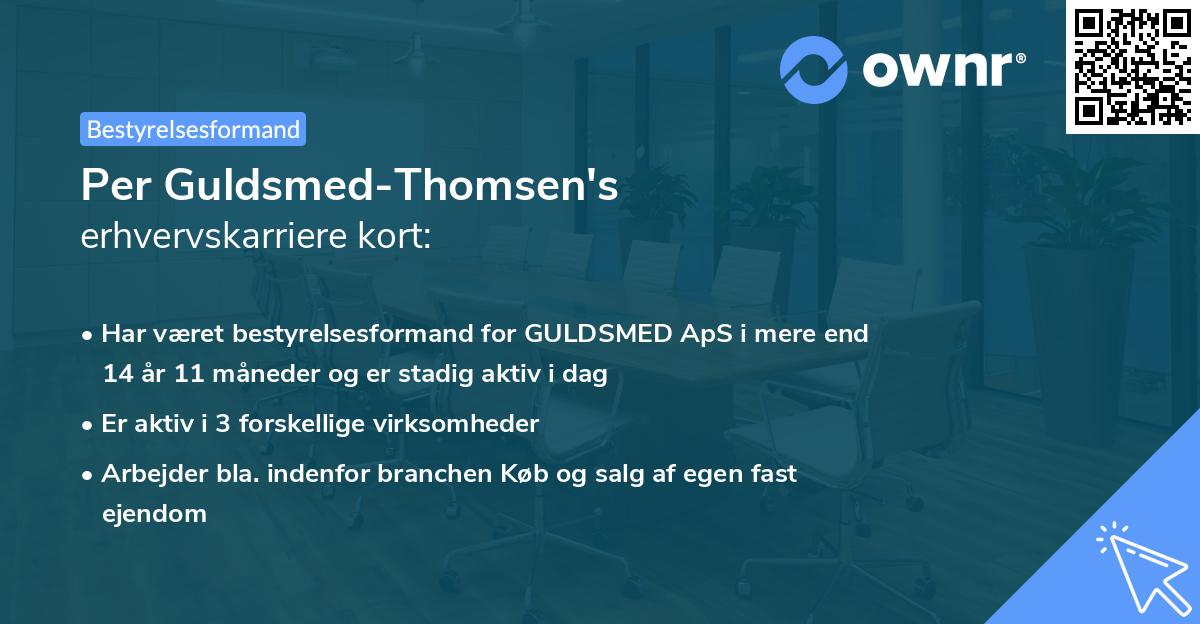 ownr®

Bestyrelsesformand

Per Guldsmed-Thomsen's
erhvervskarriere kort:

• Har været bestyrelsesformand for GULDSMED ApS i mere end 14 år 11 måneder og er stadig aktiv i dag

• Er aktiv i 3 forskellige virksomheder

• Arbejder bla. indenfor branchen Køb og salg af egen fast ejendom